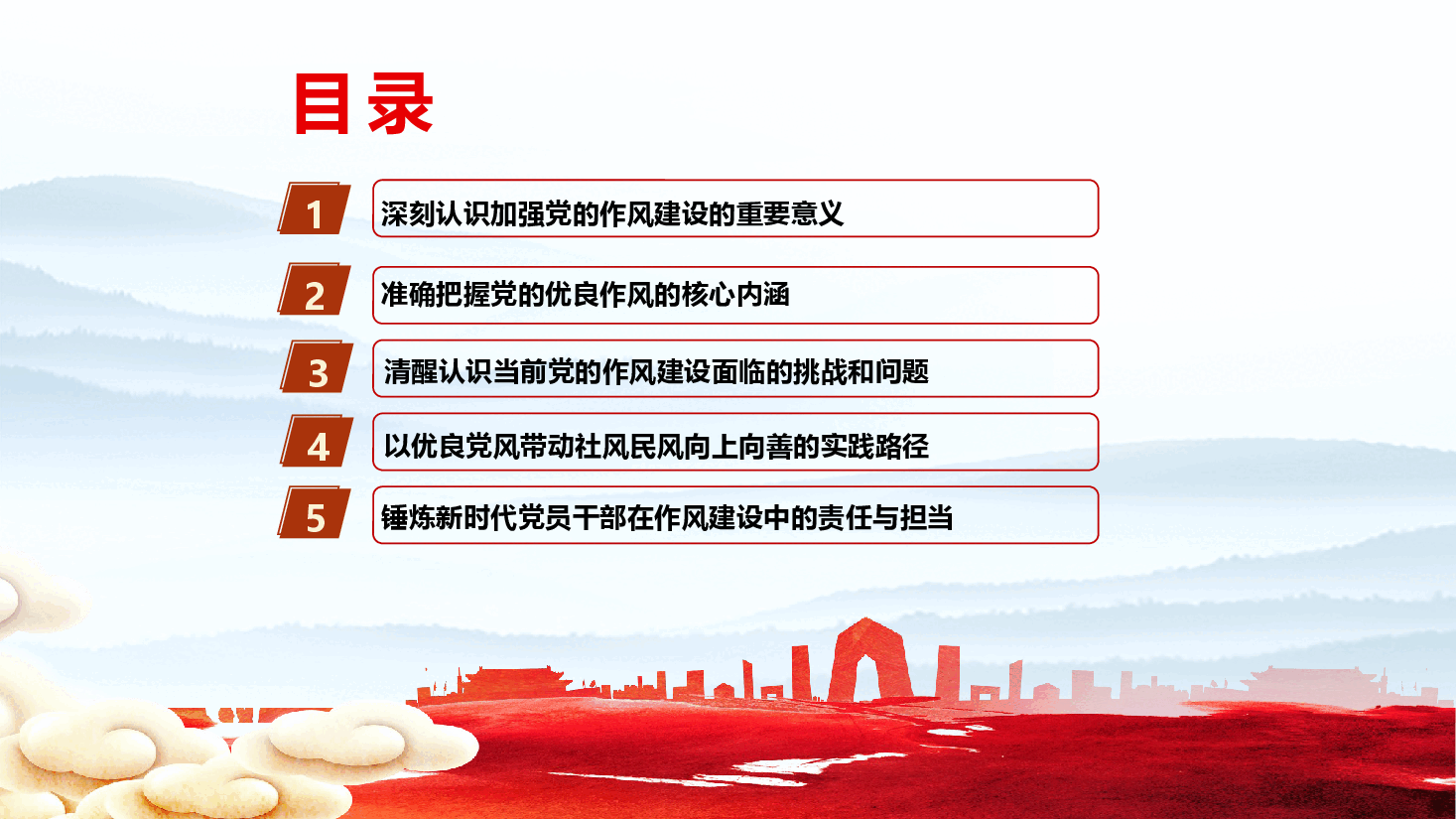 目录

1 深刻认识加强党的作风建设的重要意义

2 准确把握党的优良作风的核心内涵

3 清醒认识当前党的作风建设面临的挑战和问题

4 以优良党风带动社风民风向上向善的实践路径

5 锤炼新时代党员干部在作风建设中的责任与担当